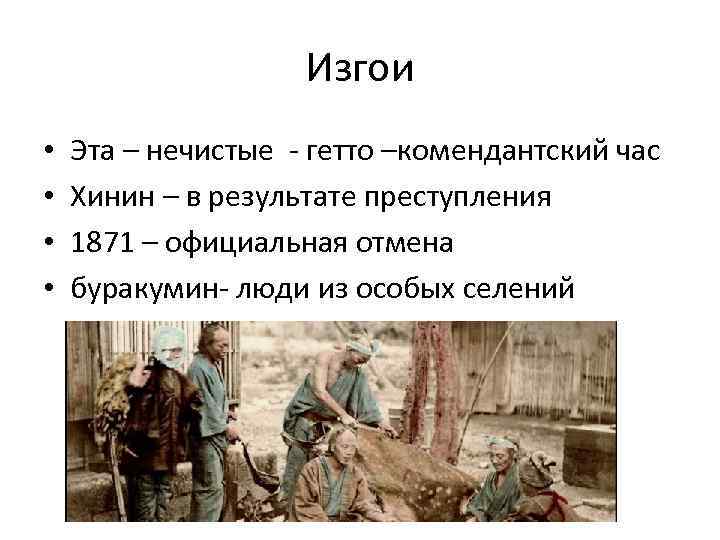 Изгои

• Эта – нечистые - гетто –комендантский час
• Хинин – в результате преступления
• 1871 – официальная отмена
• буракумин- люди из особых селений